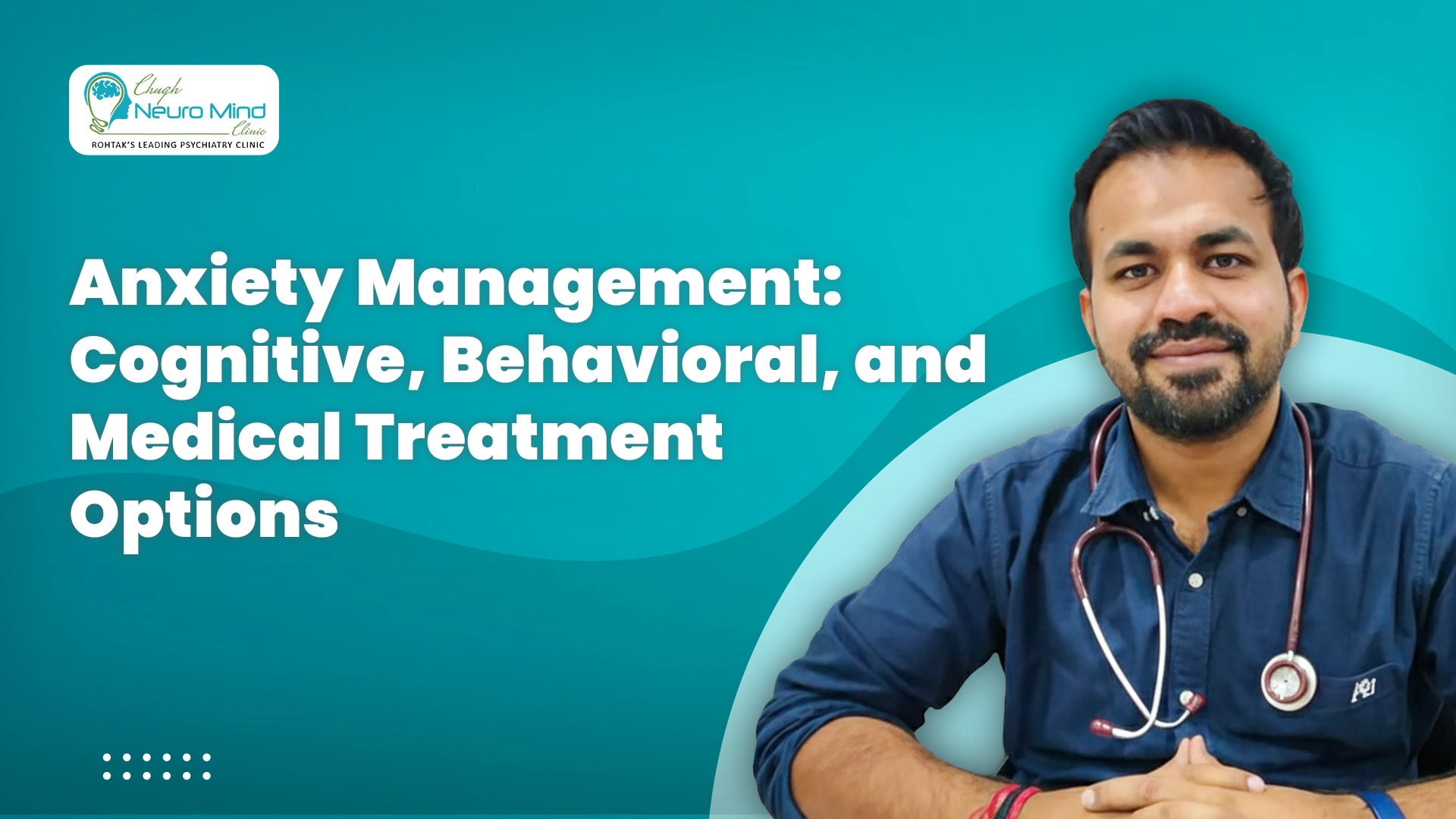 Chugh
Neuro Mind
Clinic
ROHTAK'S LEADING PSYCHIATRY CLINIC

Anxiety Management: Cognitive, Behavioral, and Medical Treatment Options